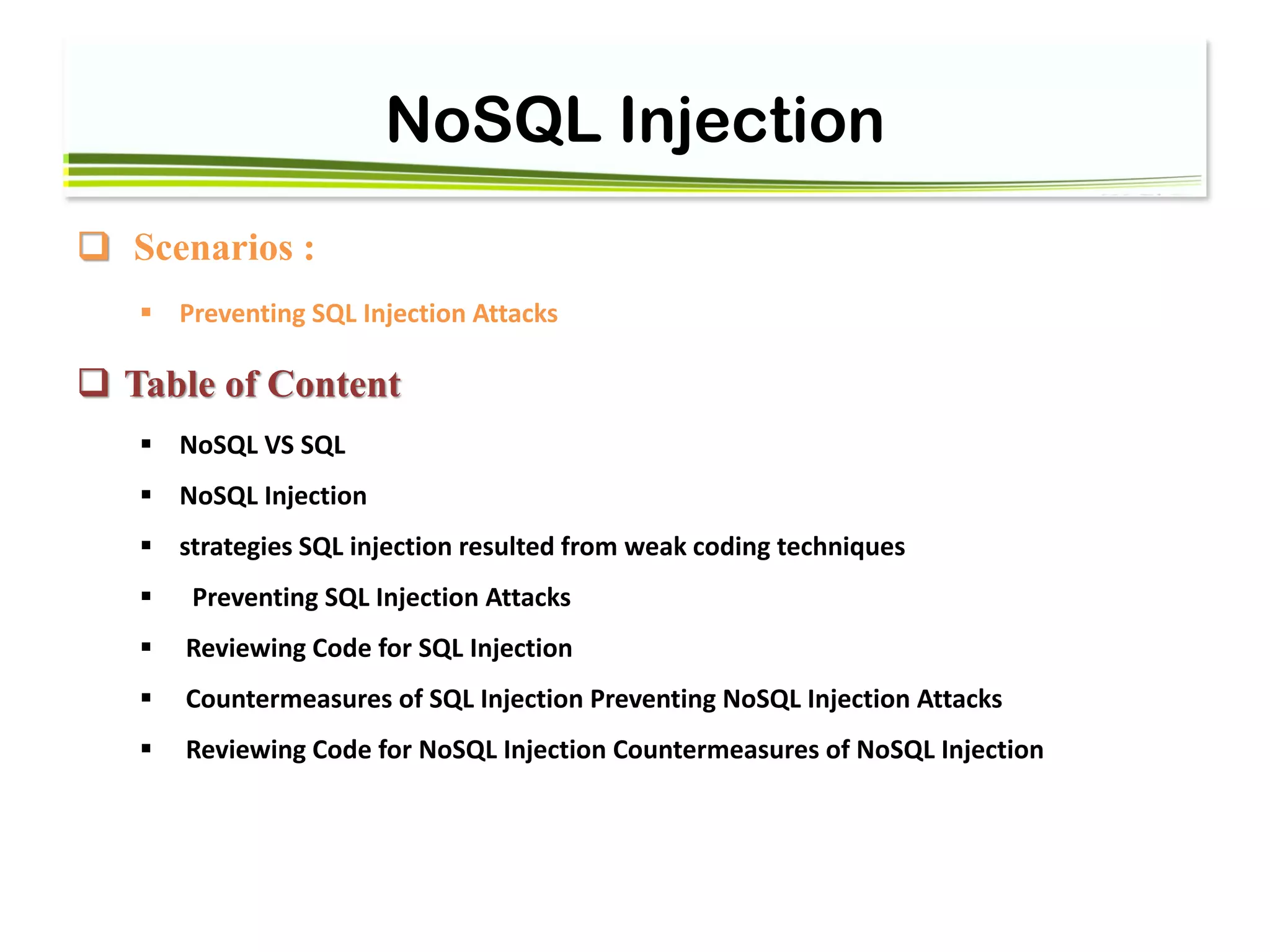 NoSQL Injection

❑ Scenarios :

▪ Preventing SQL Injection Attacks

❑ Table of Content

▪ NoSQL VS SQL

▪ NoSQL Injection

▪ strategies SQL injection resulted from weak coding techniques

▪ Preventing SQL Injection Attacks

▪ Reviewing Code for SQL Injection

▪ Countermeasures of SQL Injection Preventing NoSQL Injection Attacks

▪ Reviewing Code for NoSQL Injection Countermeasures of NoSQL Injection